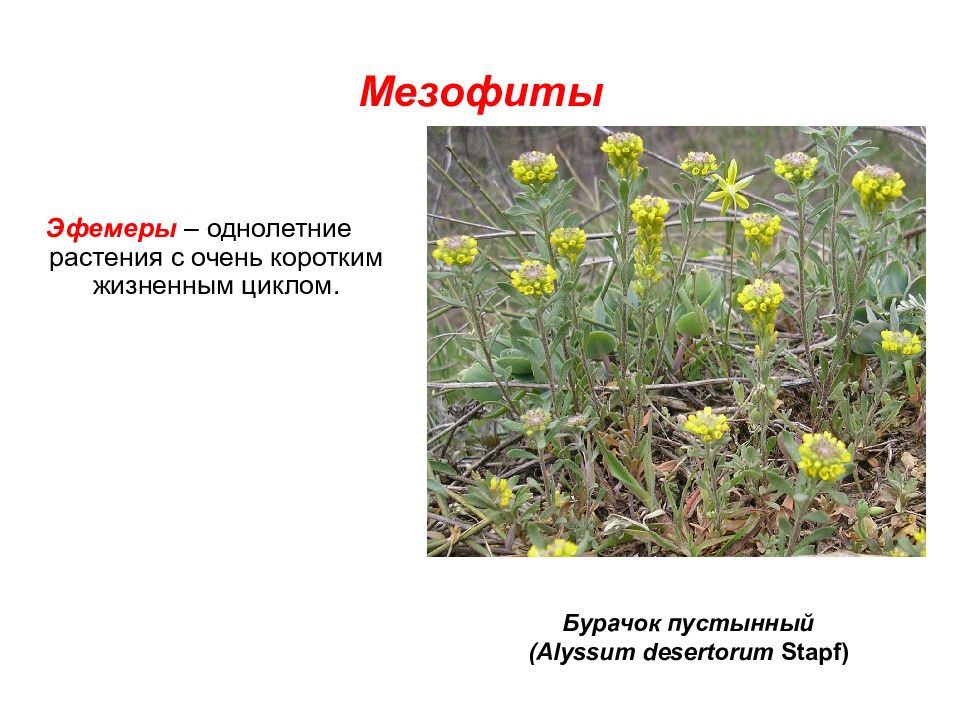 Мезофиты

Эфемеры – однолетние растения с очень коротким жизненным циклом.

Бурачок пустынный
(Alyssum desertorum Stapf)